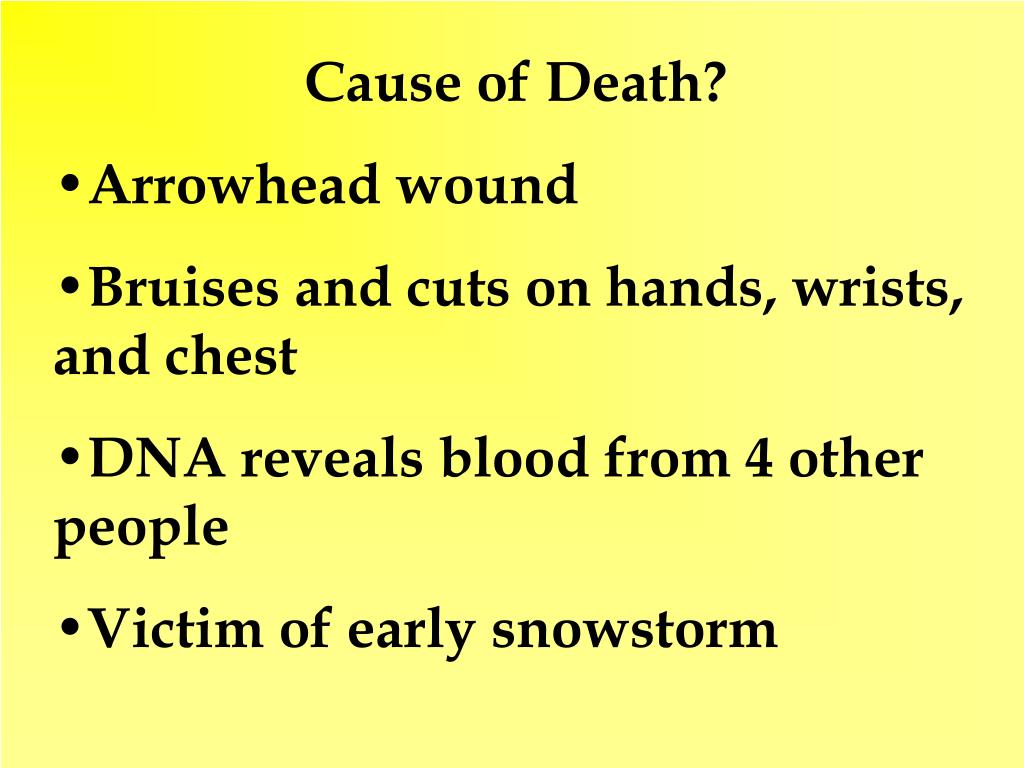 Cause of Death?

•Arrowhead wound

•Bruises and cuts on hands, wrists, and chest

•DNA reveals blood from 4 other people

•Victim of early snowstorm